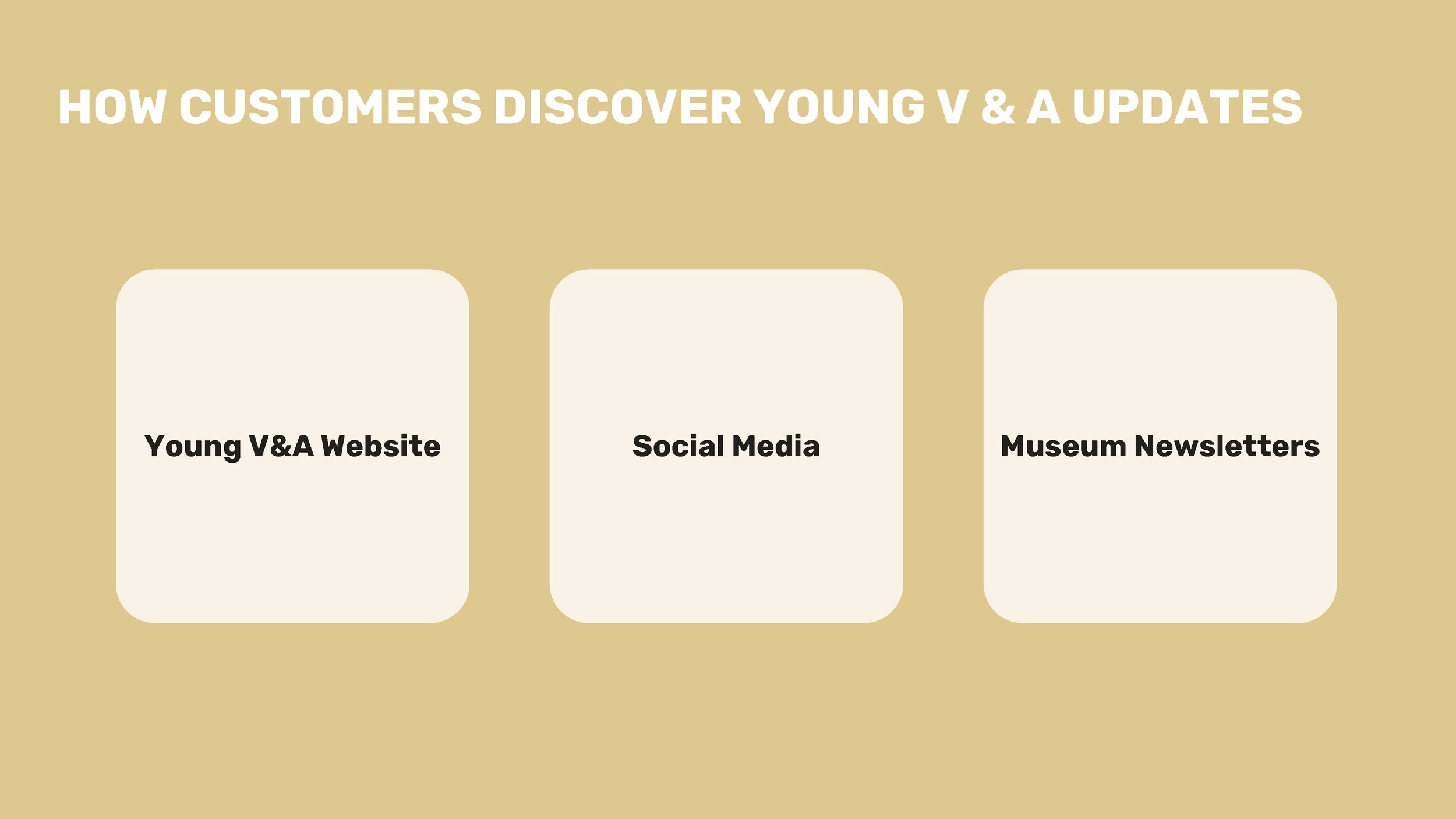 HOW CUSTOMERS DISCOVER YOUNG V & A UPDATES

Young V&A Website

Social Media

Museum Newsletters